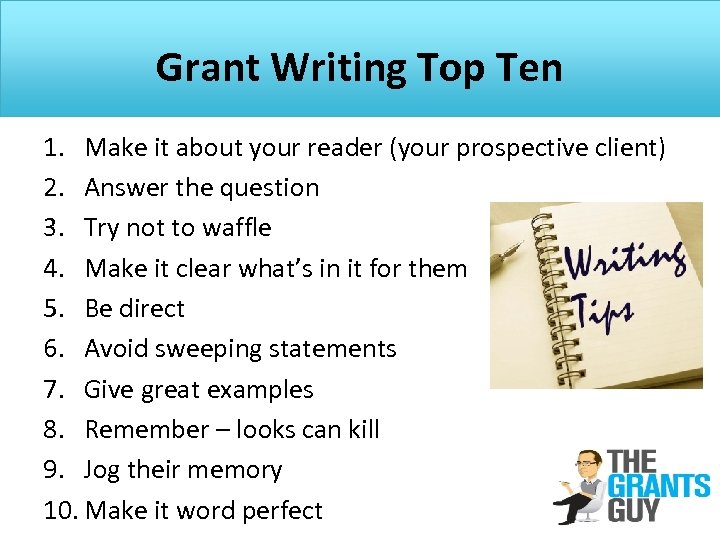 Grant Writing Top Ten

1. Make it about your reader (your prospective client)
2. Answer the question
3. Try not to waffle
4. Make it clear what's in it for them
5. Be direct
6. Avoid sweeping statements
7. Give great examples
8. Remember – looks can kill
9. Jog their memory
10. Make it word perfect

Writing Tips

THE GRANTS GUY